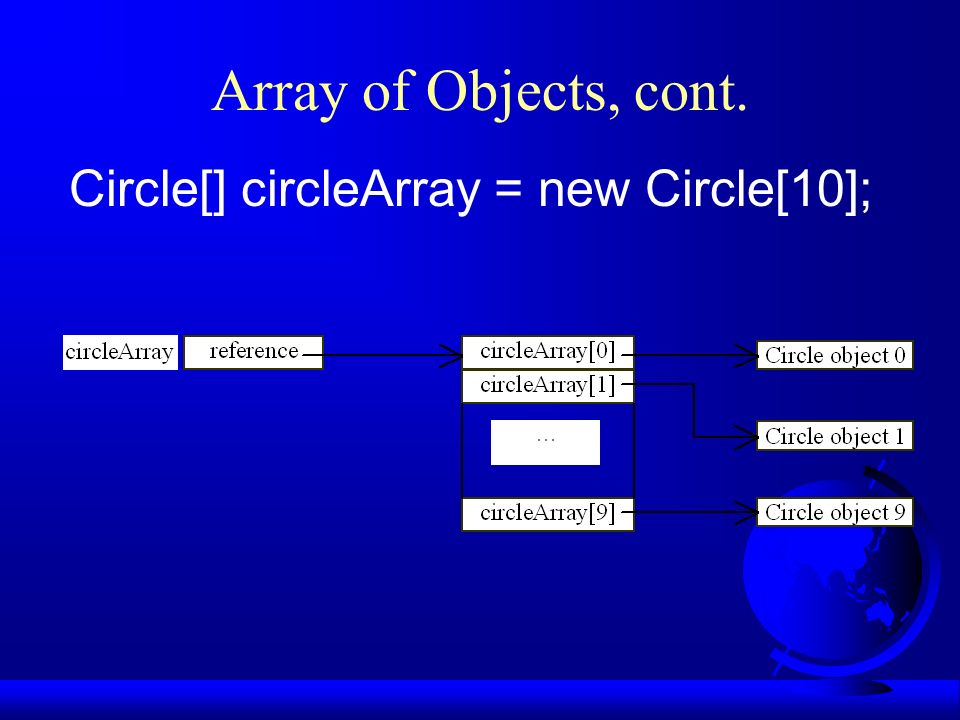 Array of Objects, cont.

Circle[] circleArray = new Circle[10];

circleArray

reference

circleArray[0]

circleArray[1]

...

circleArray[9]

Circle object 0

Circle object 1

Circle object 9